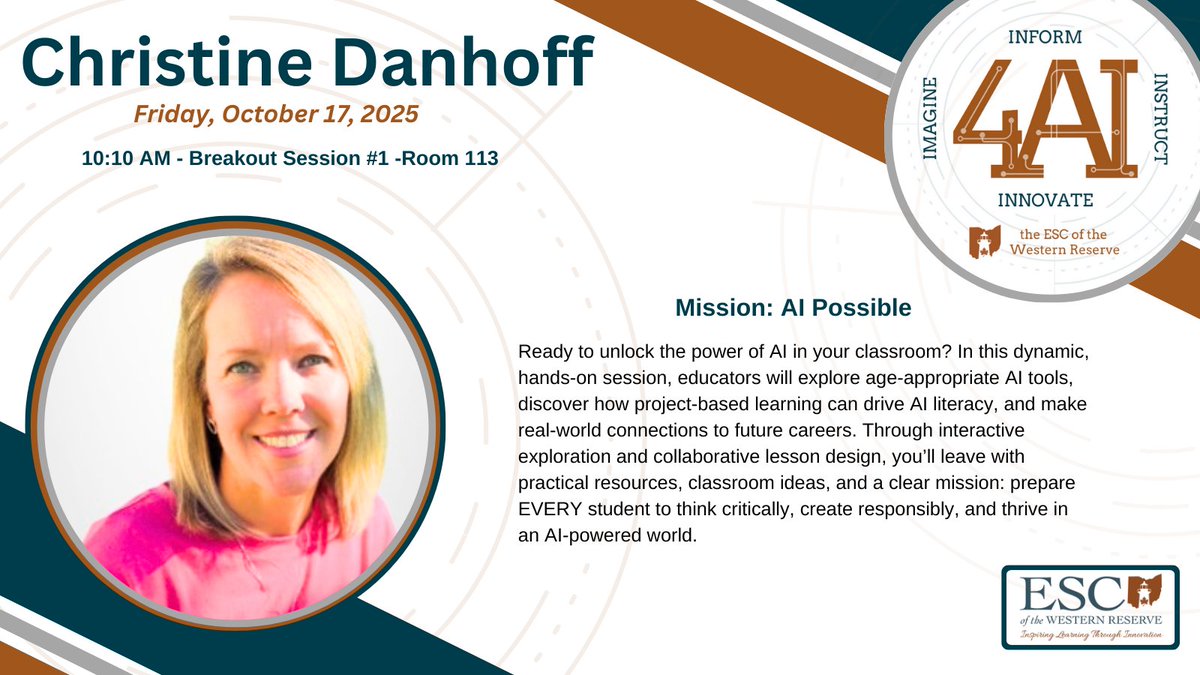 Christine Danhoff

Friday, October 17, 2025

10:10 AM - Breakout Session #1 -Room 113

INFORM
IMAGINE
4AI
INSTRUCT
INNOVATE
the ESC of the Western Reserve

Mission: AI Possible

Ready to unlock the power of AI in your classroom? In this dynamic, hands-on session, educators will explore age-appropriate AI tools, discover how project-based learning can drive AI literacy, and make real-world connections to future careers. Through interactive exploration and collaborative lesson design, you'll leave with practical resources, classroom ideas, and a clear mission: prepare EVERY student to think critically, create responsibly, and thrive in an AI-powered world.

ESC
of the WESTERN RESERVE
Inspiring Learning Through Innovation